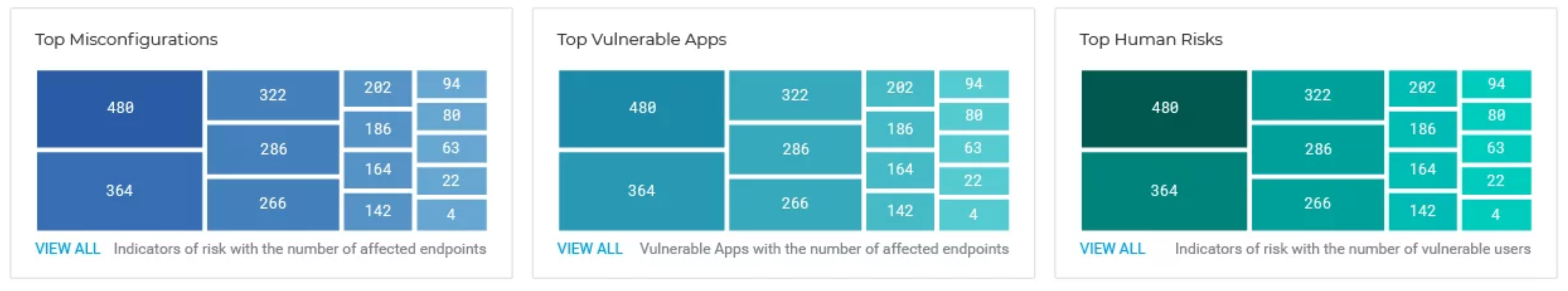 Top Misconfigurations

480
364
322
286
266
202
186
164
142
94
80
63
22
4

VIEW ALL Indicators of risk with the number of affected endpoints

Top Vulnerable Apps

480
364
322
286
266
202
186
164
142
94
80
63
22
4

VIEW ALL Vulnerable Apps with the number of affected endpoints

Top Human Risks

480
364
322
286
266
202
186
164
142
94
80
63
22
4

VIEW ALL Indicators of risk with the number of vulnerable users